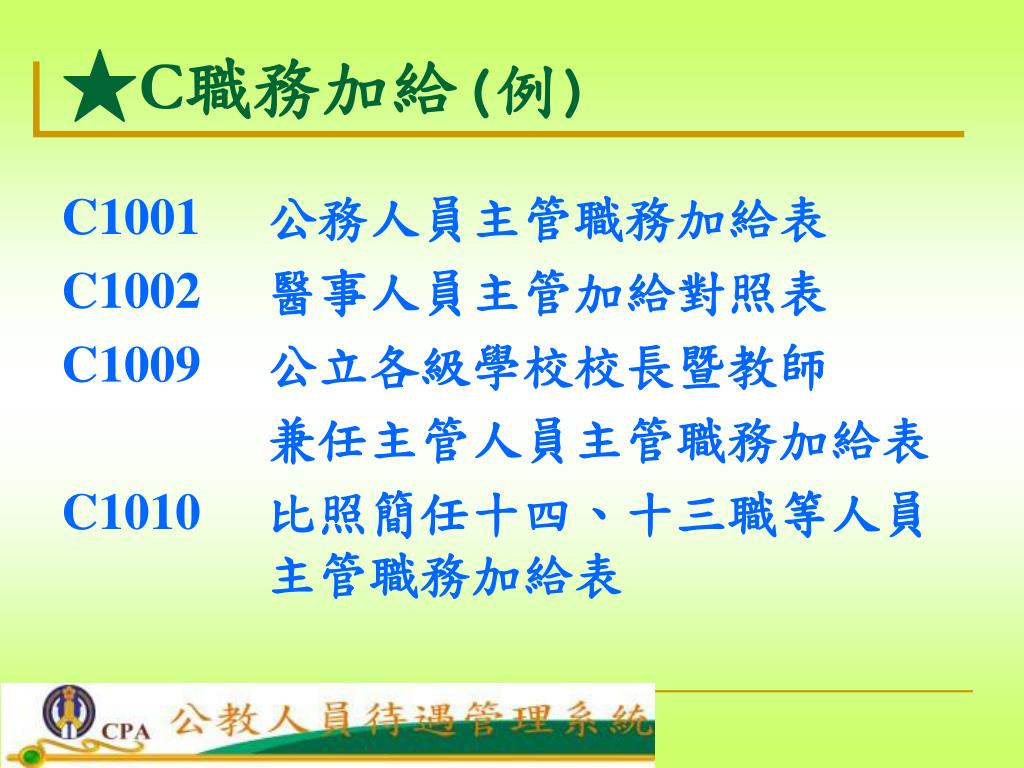 ★C職務加給 (例)

C1001 公務人員主管職務加給表
C1002 醫事人員主管加給對照表
C1009 公立各級學校校長暨教師兼任主管人員主管職務加給表
C1010 比照簡任十四、十三職等人員主管職務加給表

CPA 公教人員待遇管理系統